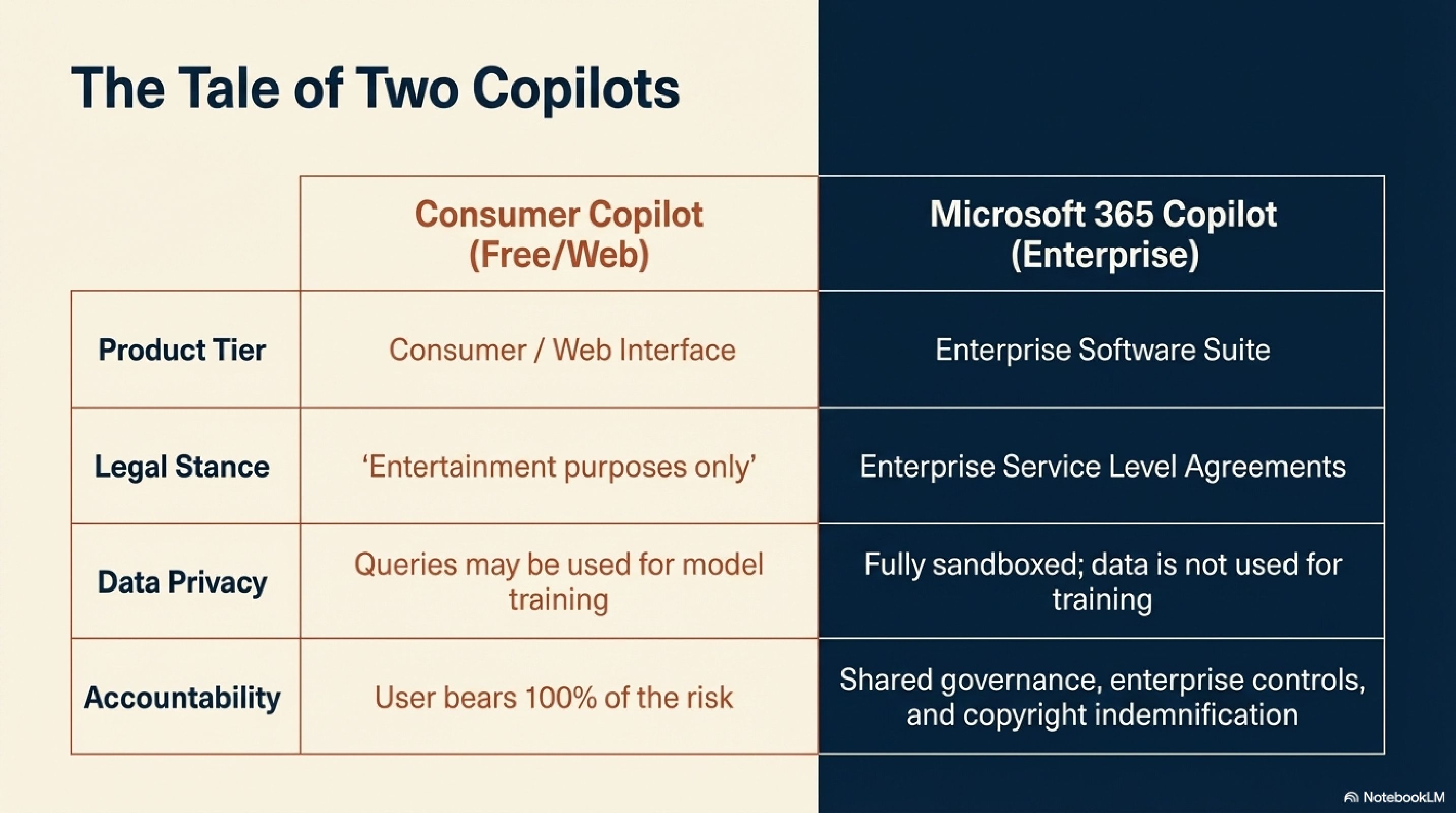 The Tale of Two Copilots

| | Consumer Copilot (Free/Web) | Microsoft 365 Copilot (Enterprise) |
|---|---|---|
| Product Tier | Consumer / Web Interface | Enterprise Software Suite |
| Legal Stance | ‘Entertainment purposes only’ | Enterprise Service Level Agreements |
| Data Privacy | Queries may be used for model training | Fully sandboxed; data is not used for training |
| Accountability | User bears 100% of the risk | Shared governance, enterprise controls, and copyright indemnification |

NotebookLM